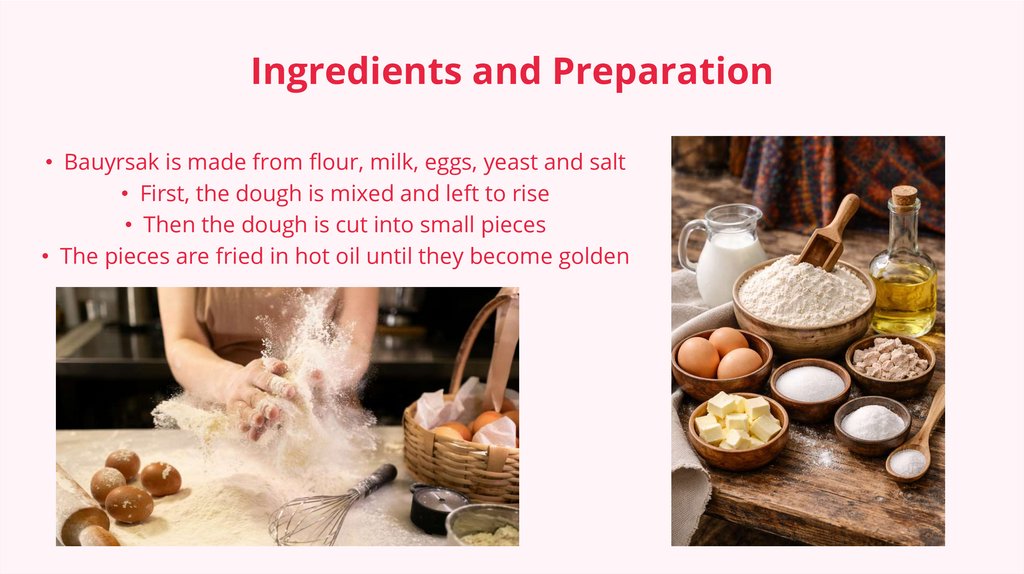 Ingredients and Preparation

• Bauyrsak is made from flour, milk, eggs, yeast and salt
• First, the dough is mixed and left to rise
• Then the dough is cut into small pieces
• The pieces are fried in hot oil until they become golden